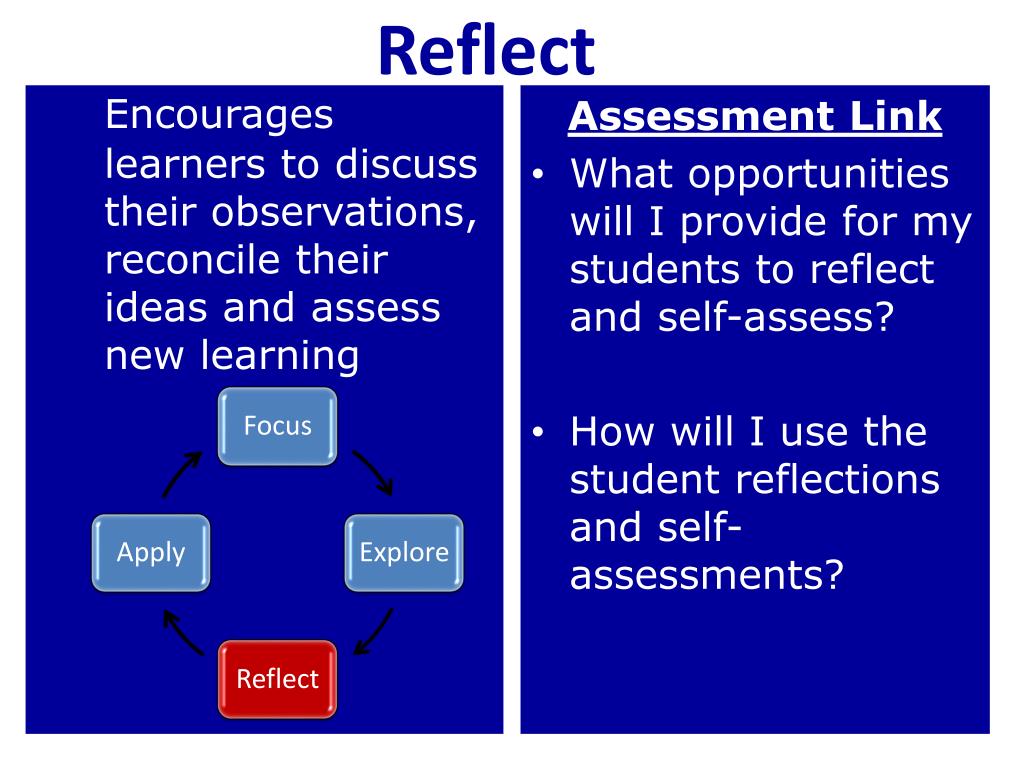 Reflect

Encourages learners to discuss their observations, reconcile their ideas and assess new learning

Focus

Explore

Reflect

Apply

Assessment Link

• What opportunities will I provide for my students to reflect and self-assess?

• How will I use the student reflections and self-assessments?